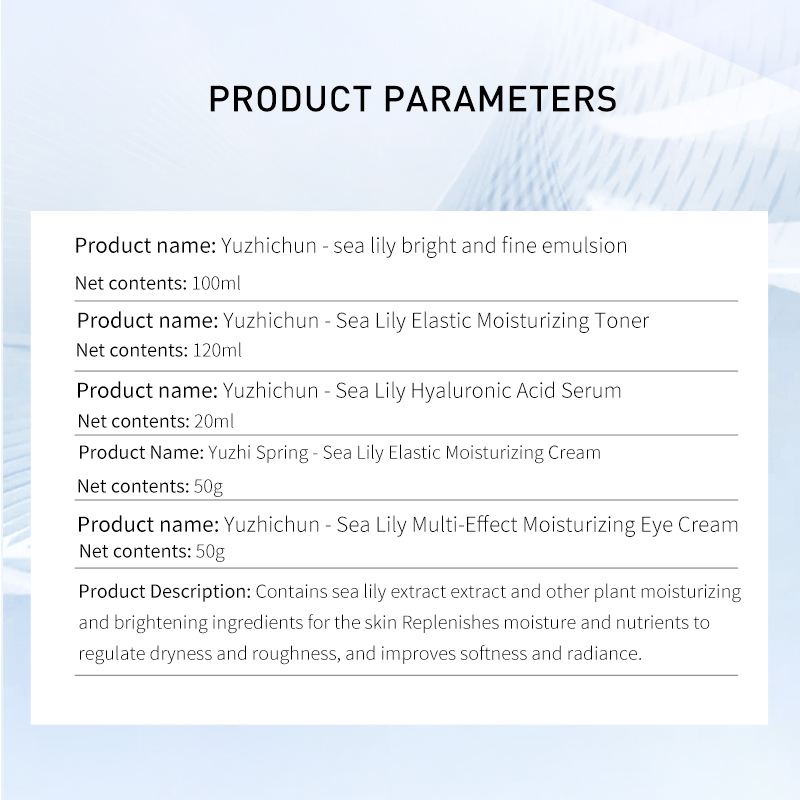 PRODUCT PARAMETERS

Product name: Yuzhichun - sea lily bright and fine emulsion
Net contents: 100ml

Product name: Yuzhichun - Sea Lily Elastic Moisturizing Toner
Net contents: 120ml

Product name: Yuzhichun - Sea Lily Hyaluronic Acid Serum
Net contents: 20ml

Product Name: Yuzhi Spring - Sea Lily Elastic Moisturizing Cream
Net contents: 50g

Product name: Yuzhichun - Sea Lily Multi-Effect Moisturizing Eye Cream
Net contents: 50g

Product Description: Contains sea lily extract extract and other plant moisturizing and brightening ingredients for the skin Replenishes moisture and nutrients to regulate dryness and roughness, and improves softness and radiance.